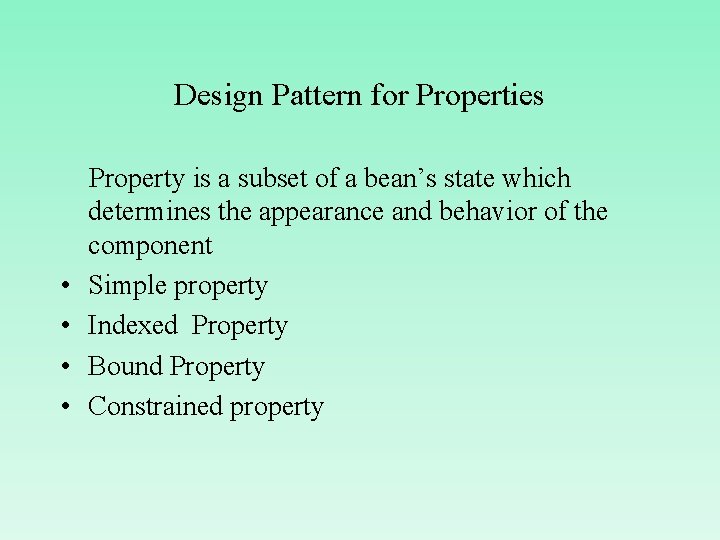 Design Pattern for Properties

Property is a subset of a bean’s state which determines the appearance and behavior of the component

• Simple property
• Indexed Property
• Bound Property
• Constrained property